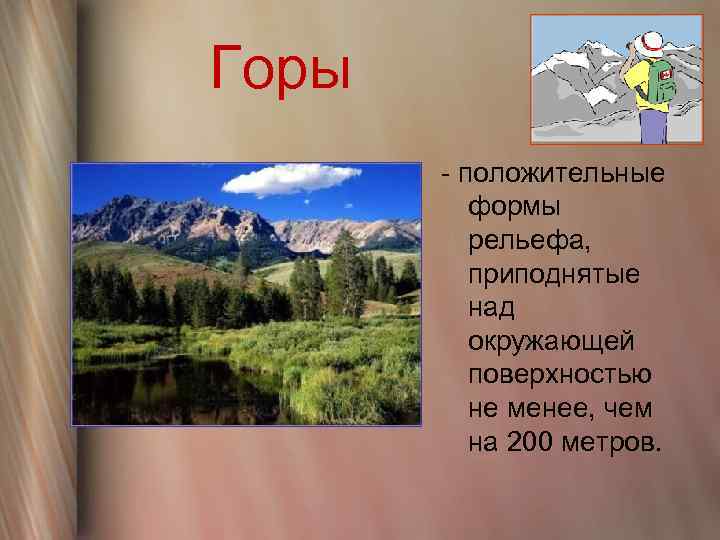 Горы

- положительные формы рельефа, приподнятые над окружающей поверхностью не менее, чем на 200 метров.